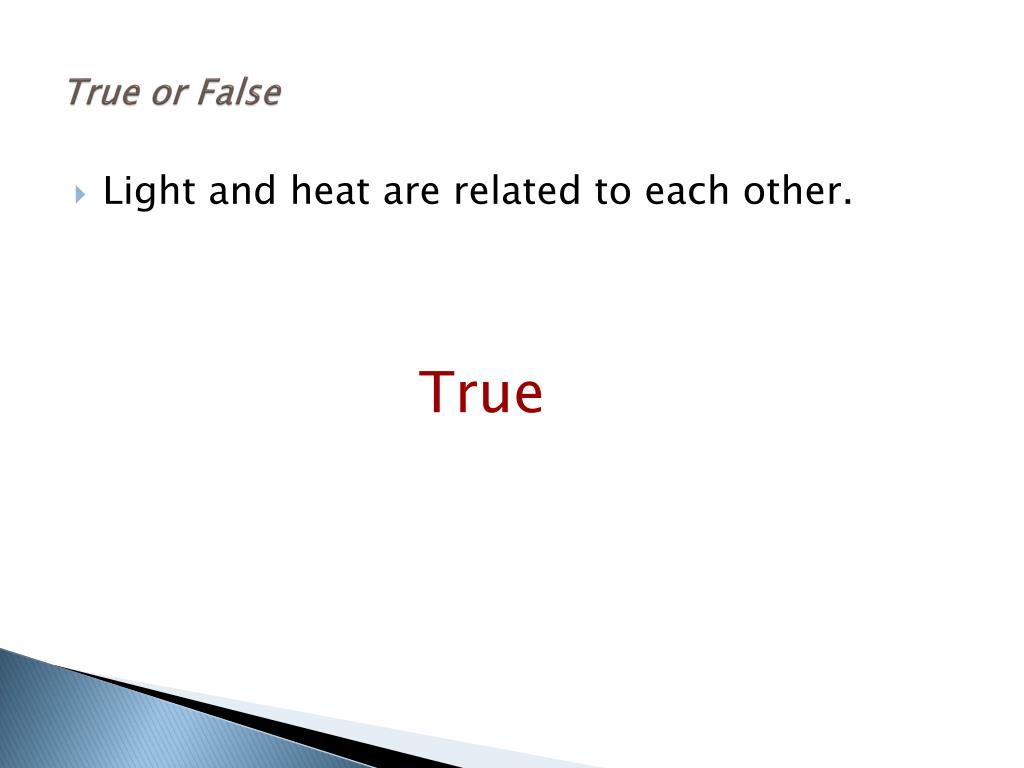 True or False

Light and heat are related to each other.

True